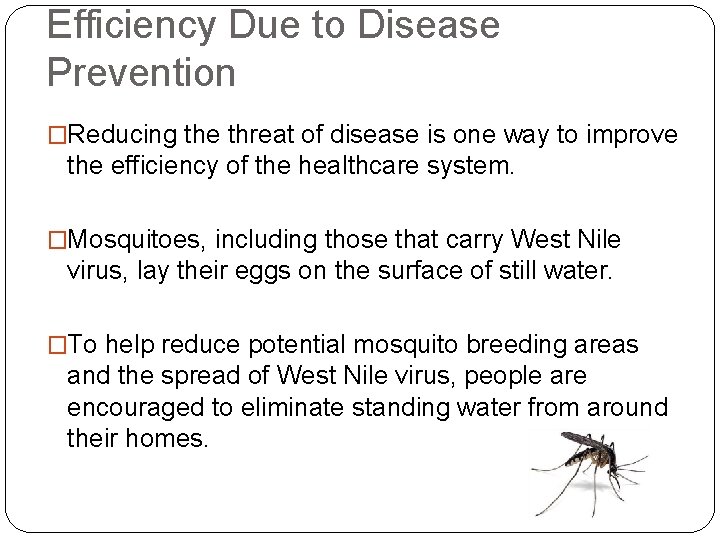 Efficiency Due to Disease Prevention

□Reducing the threat of disease is one way to improve the efficiency of the healthcare system.

□Mosquitoes, including those that carry West Nile virus, lay their eggs on the surface of still water.

□To help reduce potential mosquito breeding areas and the spread of West Nile virus, people are encouraged to eliminate standing water from around their homes.